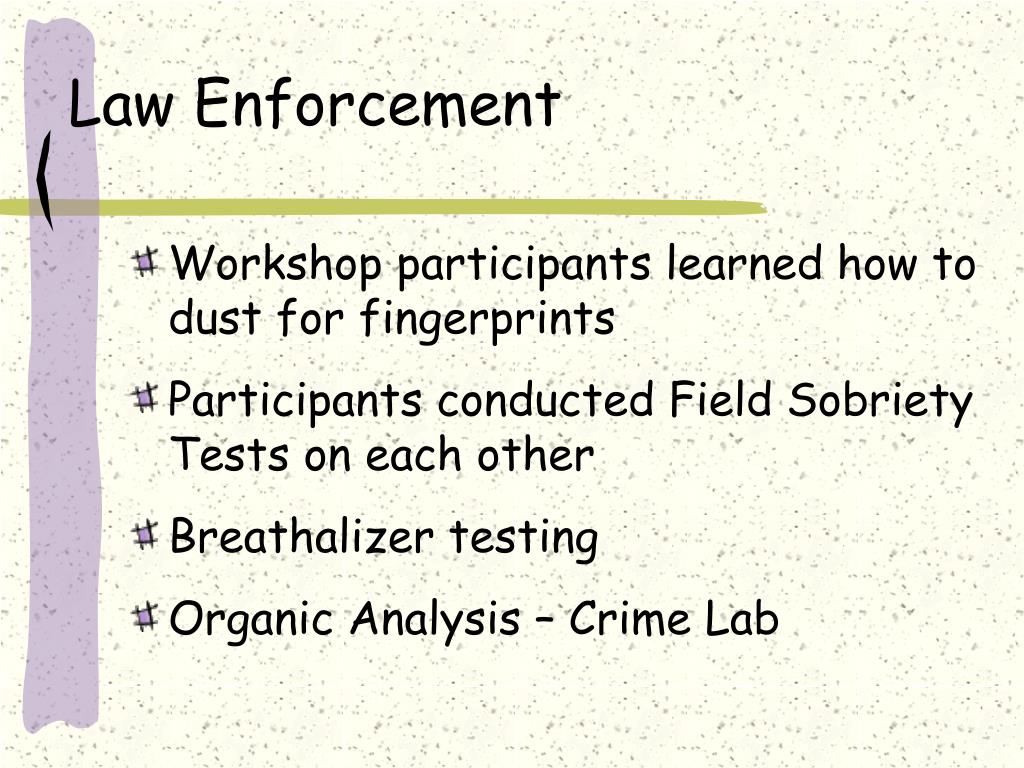 Law Enforcement

Workshop participants learned how to dust for fingerprints

Participants conducted Field Sobriety Tests on each other

Breathalizer testing

Organic Analysis – Crime Lab